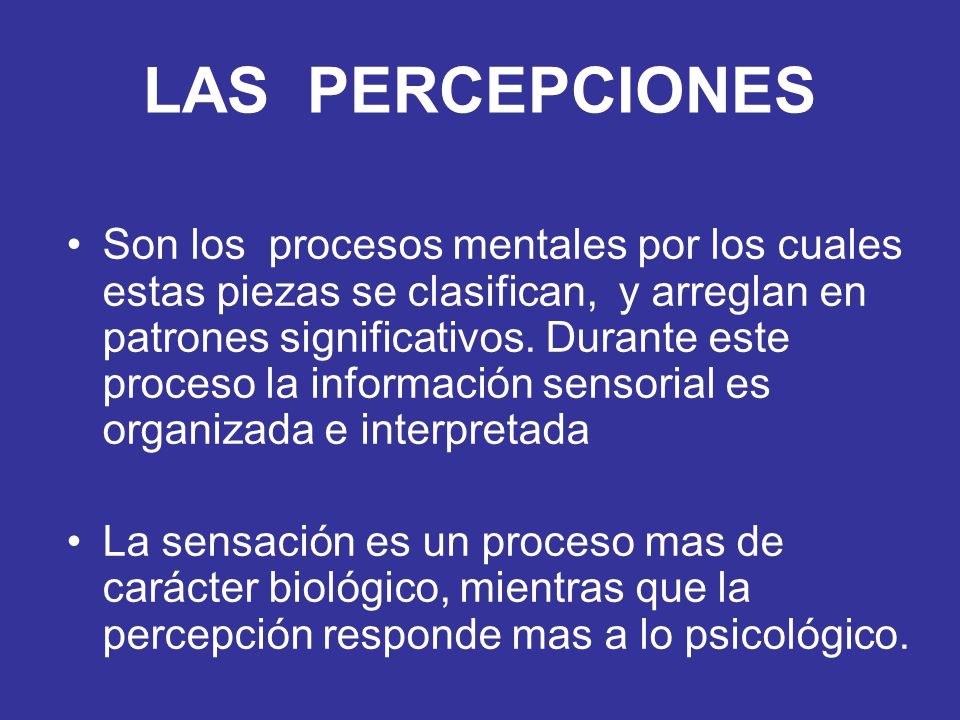 LAS PERCEPCIONES

• Son los procesos mentales por los cuales estas piezas se clasifican, y arreglan en patrones significativos. Durante este proceso la información sensorial es organizada e interpretada

• La sensación es un proceso mas de carácter biológico, mientras que la percepción responde mas a lo psicológico.